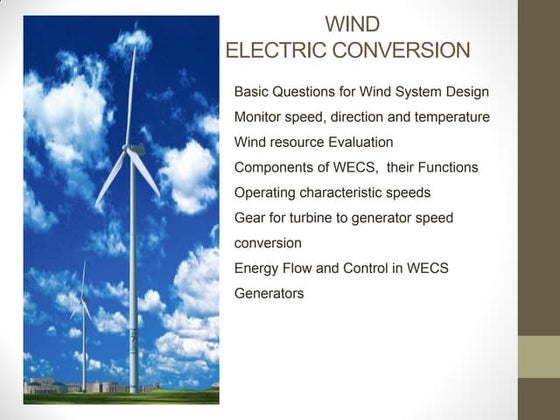 WIND
ELECTRIC CONVERSION

Basic Questions for Wind System Design

Monitor speed, direction and temperature

Wind resource Evaluation

Components of WECS, their Functions

Operating characteristic speeds

Gear for turbine to generator speed conversion

Energy Flow and Control in WECS

Generators